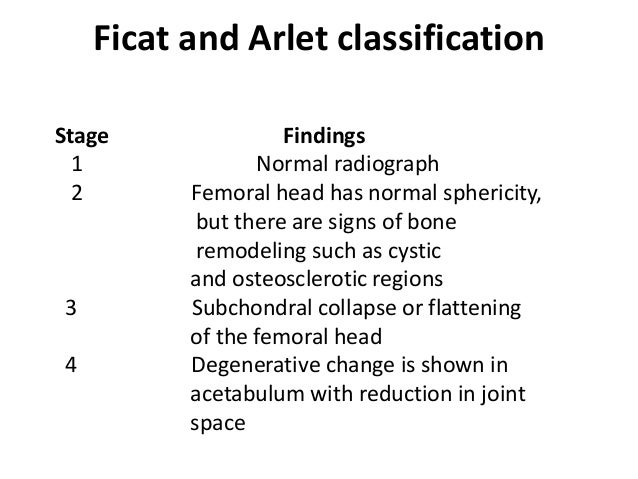 Ficat and Arlet classification

| Stage | Findings |
|---|---|
| 1 | Normal radiograph |
| 2 | Femoral head has normal sphericity, but there are signs of bone remodeling such as cystic and osteosclerotic regions |
| 3 | Subchondral collapse or flattening of the femoral head |
| 4 | Degenerative change is shown in acetabulum with reduction in joint space |